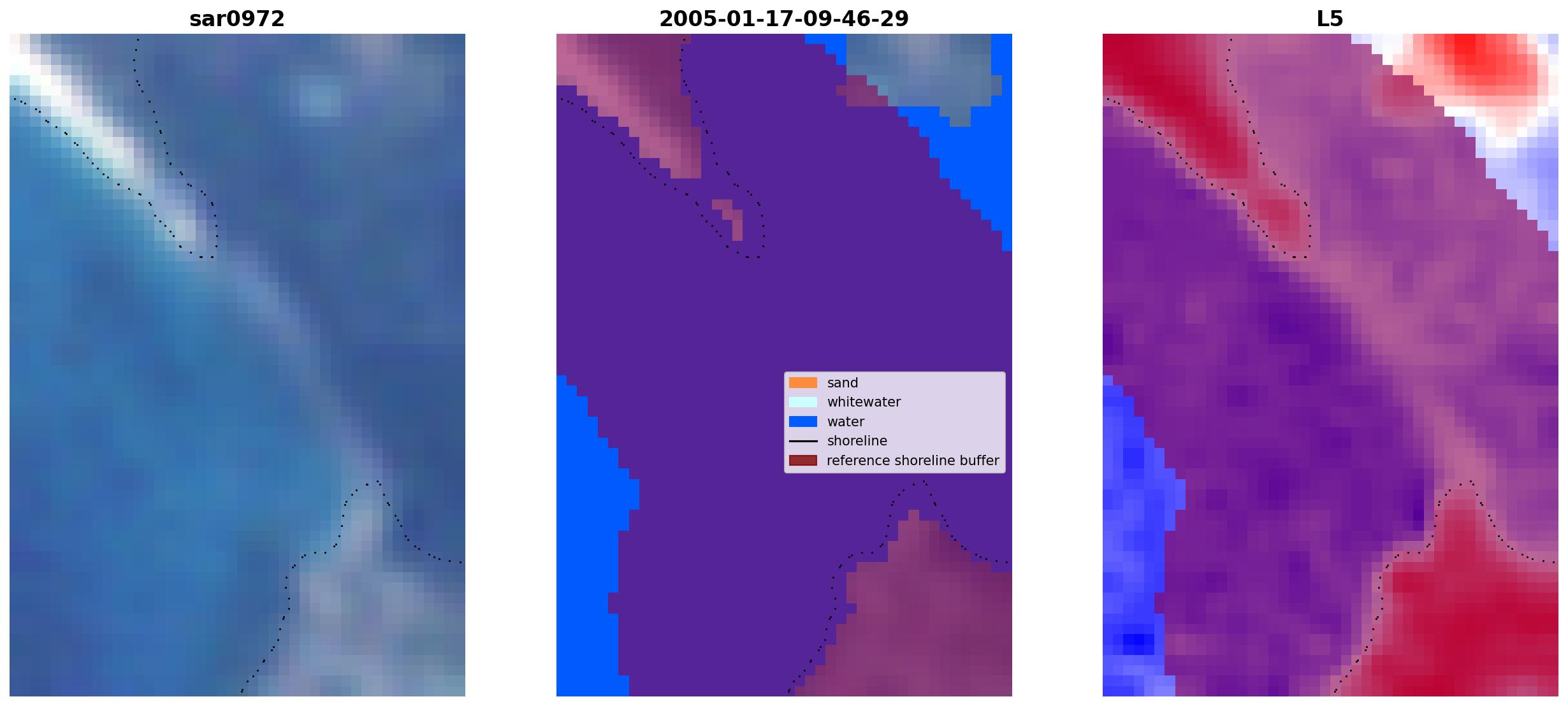 sar0972

2005-01-17-09-46-29

sand
whitewater
water
shoreline
reference shoreline buffer

L5